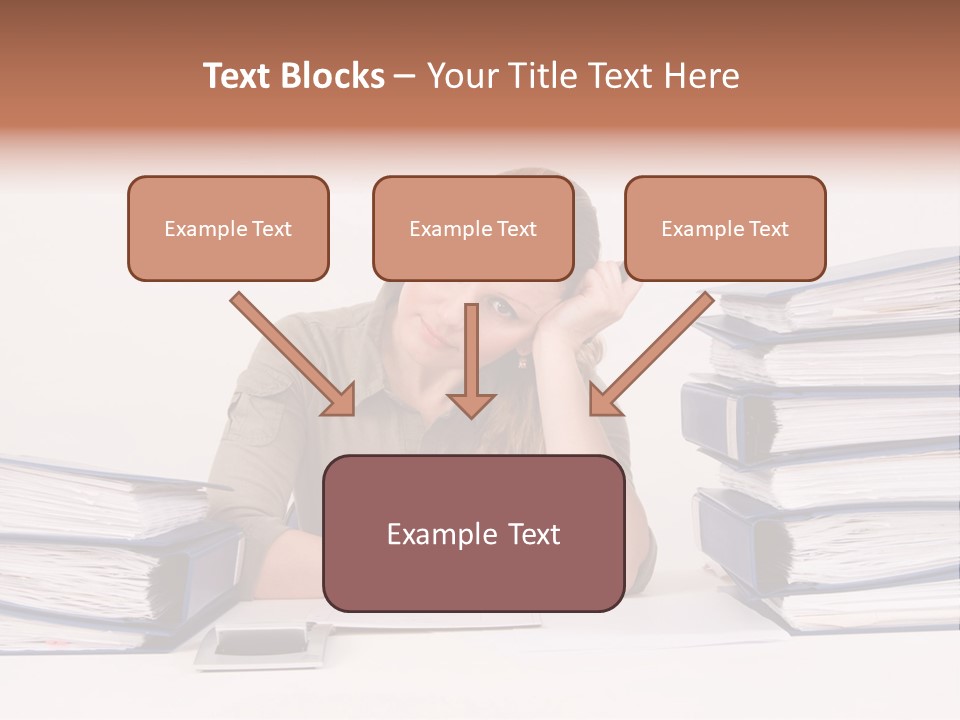 Text Blocks – Your Title Text Here

Example Text

Example Text

Example Text

Example Text